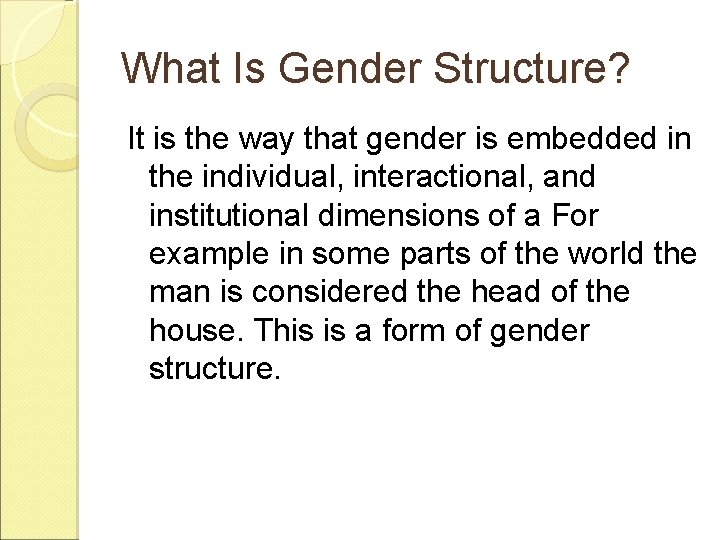 What Is Gender Structure?

It is the way that gender is embedded in the individual, interactional, and institutional dimensions of a For example in some parts of the world the man is considered the head of the house. This is a form of gender structure.